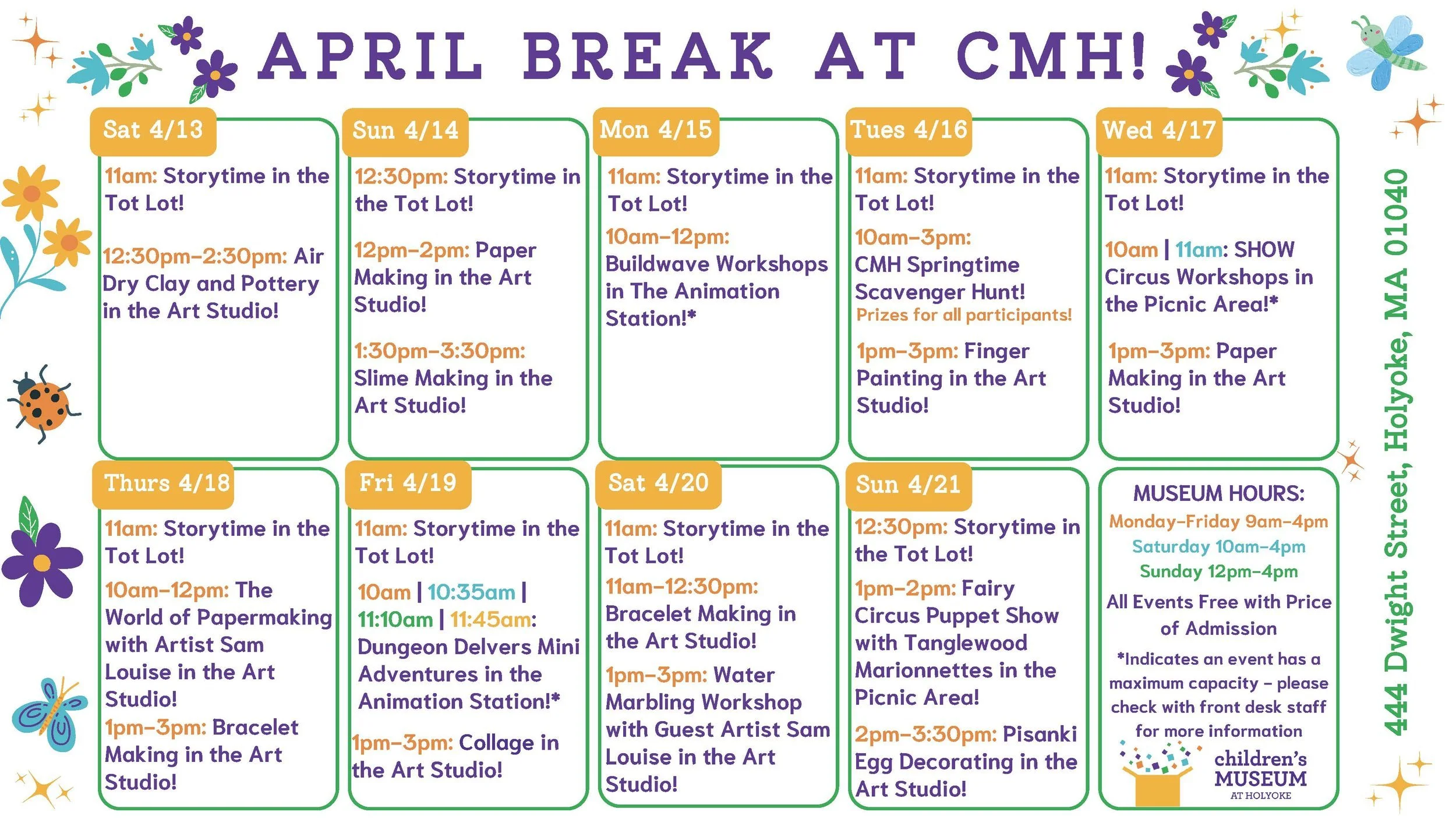 APRIL BREAK AT CMH!

Sat 4/13

11am: Storytime in the Tot Lot!

12:30pm–2:30pm: Air Dry Clay and Pottery in the Art Studio!

Sun 4/14

12:30pm: Storytime in the Tot Lot!

12pm–2pm: Paper Making in the Art Studio!

1:30pm–3:30pm: Slime Making in the Art Studio!

Mon 4/15

11am: Storytime in the Tot Lot!

10am–12pm: Buildwave Workshops in The Animation Station!*

Tues 4/16

11am: Storytime in the Tot Lot!

10am–3pm: CMH Springtime Scavenger Hunt! Prizes for all participants!

1pm–3pm: Finger Painting in the Art Studio!

Wed 4/17

11am: Storytime in the Tot Lot!

10am | 11am: SHOW Circus Workshops in the Picnic Area!*

1pm–3pm: Paper Making in the Art Studio!

Thurs 4/18

11am: Storytime in the Tot Lot!

10am–12pm: The World of Papermaking with Artist Sam Louise in the Art Studio!

1pm–3pm: Bracelet Making in the Art Studio!

Fri 4/19

11am: Storytime in the Tot Lot!

10am | 10:35am | 11:10am | 11:45am: Dungeon Delvers Mini Adventures in the Animation Station!*

1pm–3pm: Collage in the Art Studio!

Sat 4/20

11am: Storytime in the Tot Lot!

11am–12:30pm: Bracelet Making in the Art Studio!

1pm–3pm: Water Marbling Workshop with Guest Artist Sam Louise in the Art Studio!

Sun 4/21

12:30pm: Storytime in the Tot Lot!

1pm–2pm: Fairy Circus Puppet Show with Tanglewood Marionnettes in the Picnic Area!

2pm–3:30pm: Pisanki Egg Decorating in the Art Studio!

MUSEUM HOURS:
Monday–Friday 9am–4pm
Saturday 10am–4pm
Sunday 12pm–4pm
All Events Free with Price of Admission
*Indicates an event has a maximum capacity – please check with front desk staff for more information

children's MUSEUM AT HOLYOKE

444 Dwight Street, Holyoke, MA 01040